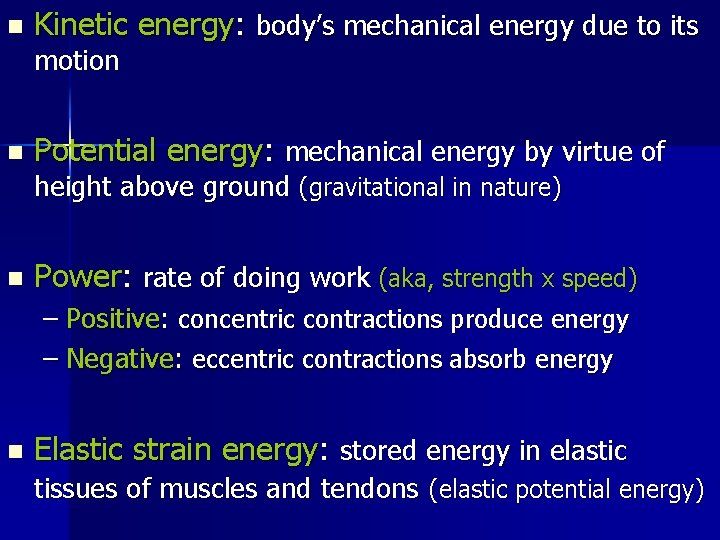 ■ Kinetic energy: body's mechanical energy due to its motion

■ Potential energy: mechanical energy by virtue of height above ground (gravitational in nature)

■ Power: rate of doing work (aka, strength x speed)
– Positive: concentric contractions produce energy
– Negative: eccentric contractions absorb energy

■ Elastic strain energy: stored energy in elastic tissues of muscles and tendons (elastic potential energy)